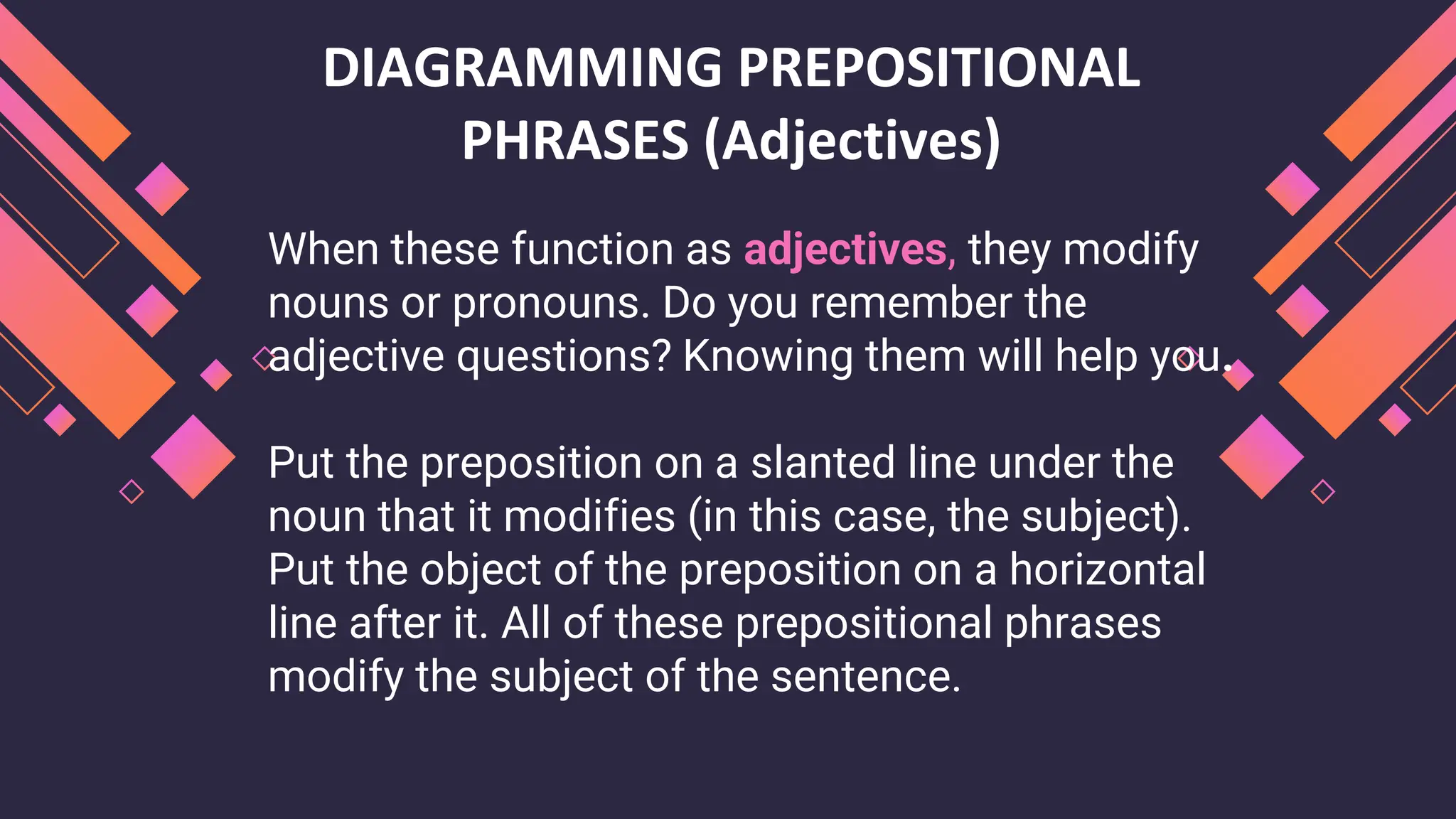 DIAGRAMMING PREPOSITIONAL PHRASES (Adjectives)

When these function as adjectives, they modify nouns or pronouns. Do you remember the adjective questions? Knowing them will help you.

Put the preposition on a slanted line under the noun that it modifies (in this case, the subject). Put the object of the preposition on a horizontal line after it. All of these prepositional phrases modify the subject of the sentence.